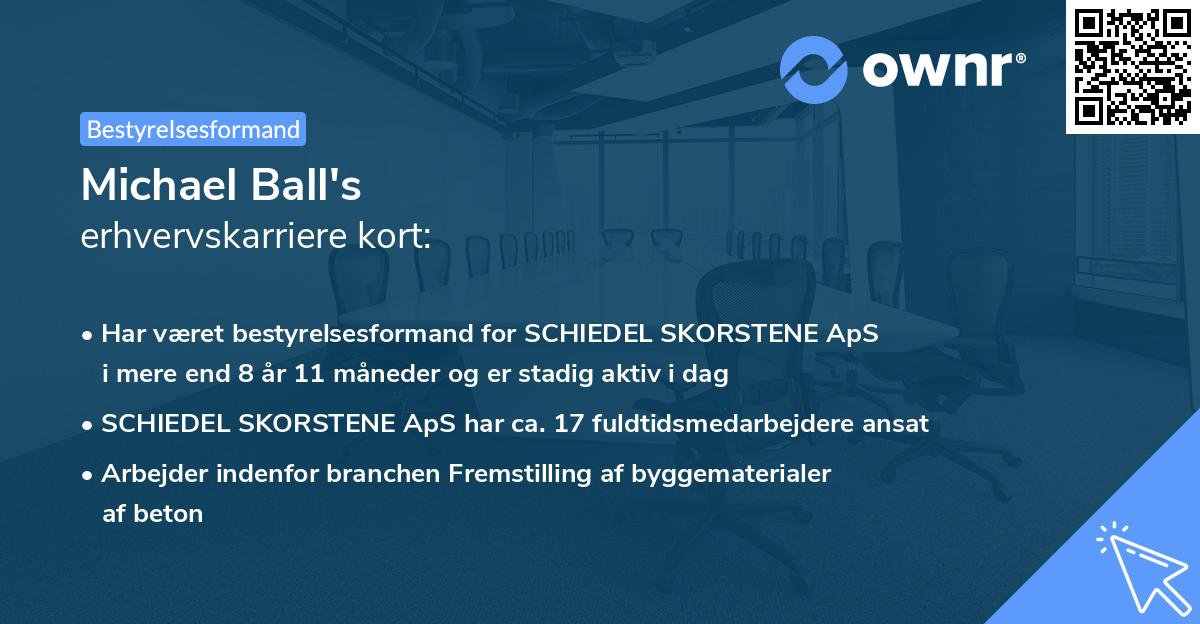 ownr®

Bestyrelsesformand

Michael Ball's
erhvervskarriere kort:

• Har været bestyrelsesformand for SCHIEDEL SKORSTENE ApS i mere end 8 år 11 måneder og er stadig aktiv i dag
• SCHIEDEL SKORSTENE ApS har ca. 17 fuldtidsmedarbejdere ansat
• Arbejder indenfor branchen Fremstilling af byggematerialer af beton